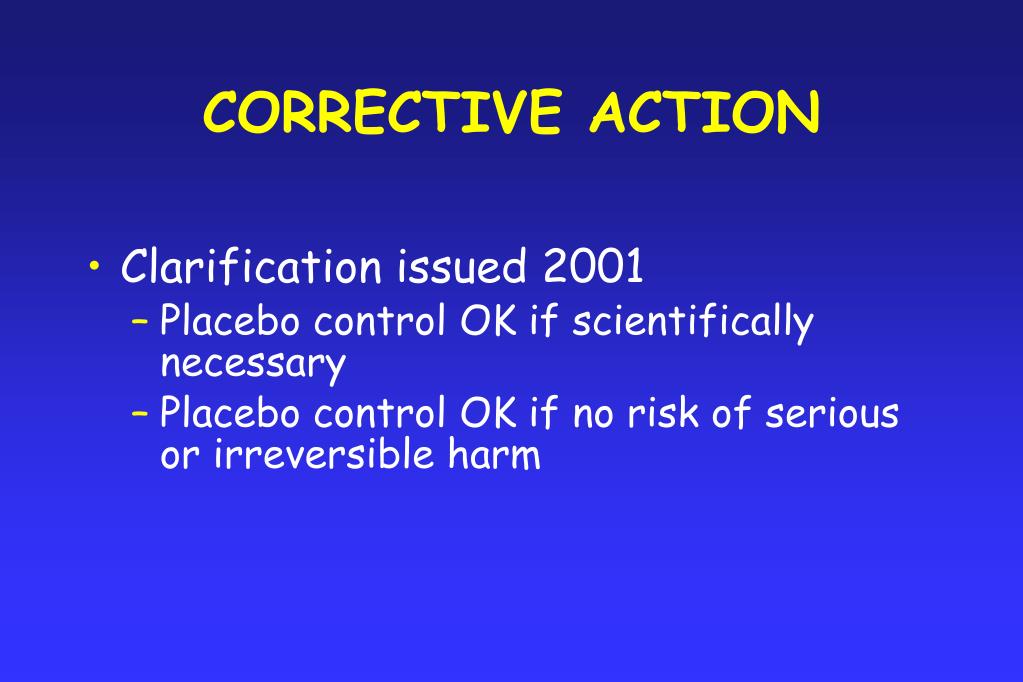 CORRECTIVE ACTION

• Clarification issued 2001
  – Placebo control OK if scientifically necessary
  – Placebo control OK if no risk of serious or irreversible harm